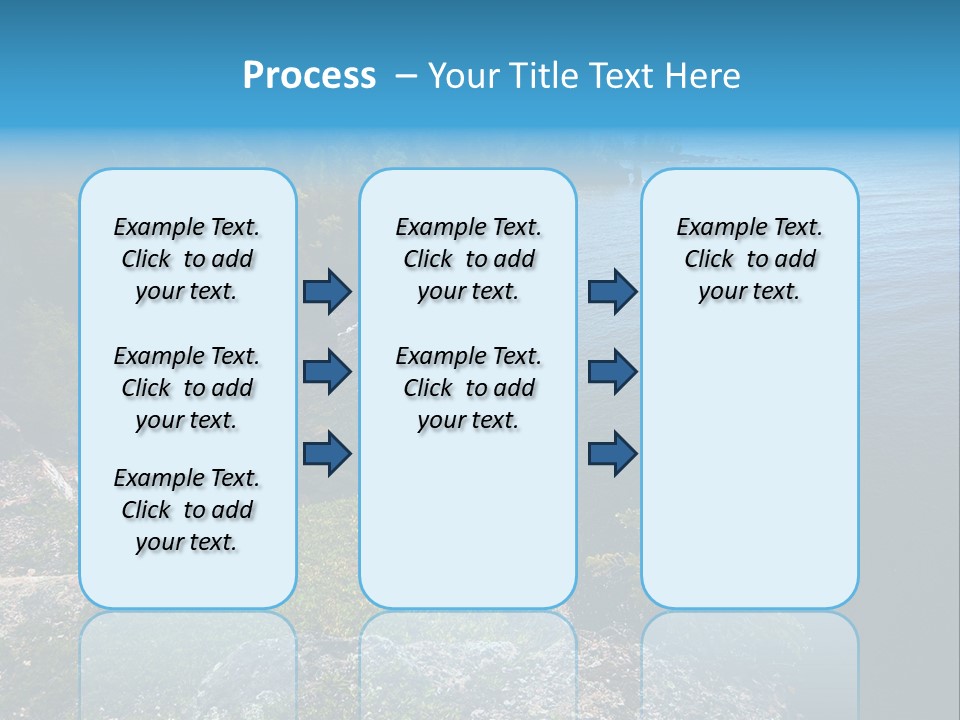 Process – Your Title Text Here

Example Text. Click to add your text.

Example Text. Click to add your text.

Example Text. Click to add your text.

Example Text. Click to add your text.

Example Text. Click to add your text.

Example Text. Click to add your text.